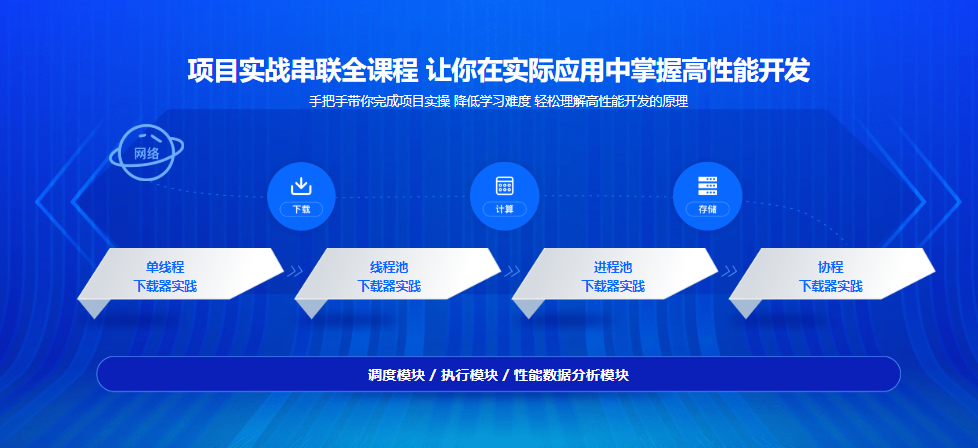 项目实战串联全课程 让你在实际应用中掌握高性能开发

手把手带你完成项目实操 降低学习难度 轻松理解高性能开发的原理

网络

下载

计算

存储

单线程
下载器实践

线程池
下载器实践

进程池
下载器实践

协程
下载器实践

调度模块 / 执行模块 / 性能数据分析模块